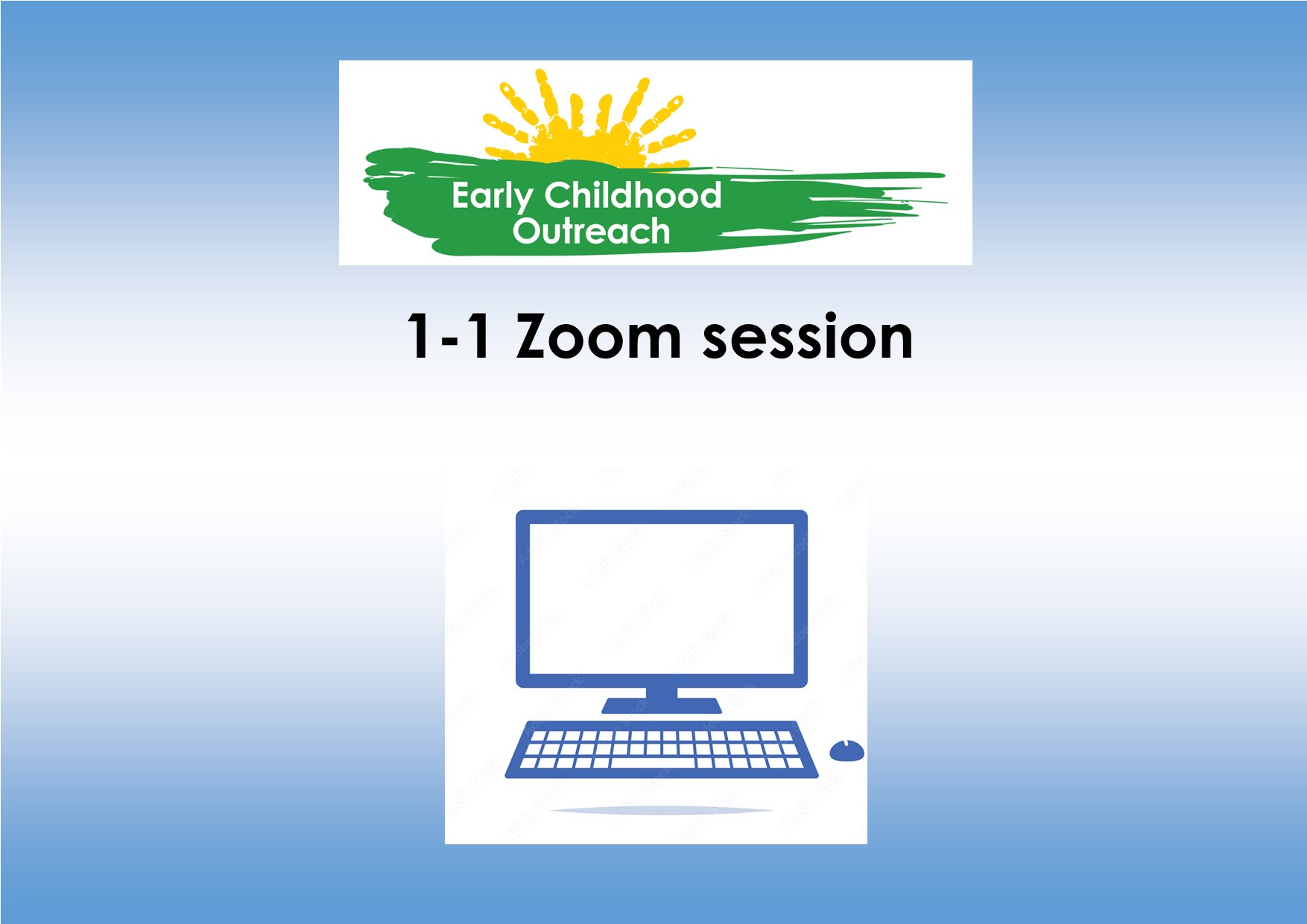 Early Childhood Outreach

1-1 Zoom session